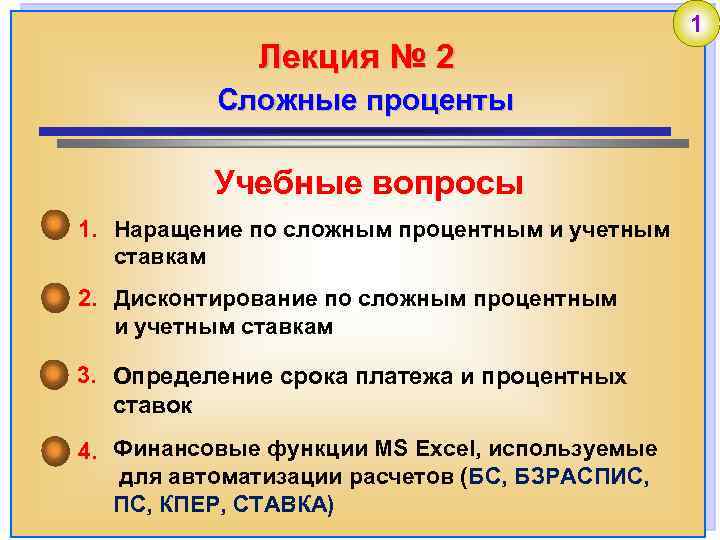 1

Лекция № 2

Сложные проценты

Учебные вопросы

1. Наращение по сложным процентным и учетным ставкам

2. Дисконтирование по сложным процентным и учетным ставкам

3. Определение срока платежа и процентных ставок

4. Финансовые функции MS Excel, используемые для автоматизации расчетов (БС, БЗРАСПИС, ПС, КПЕР, СТАВКА)